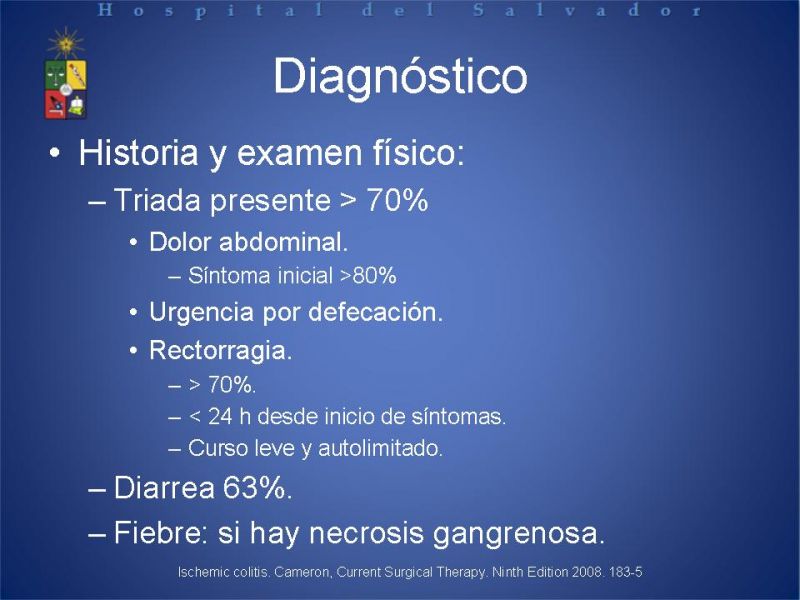 Hospital del Salvador

Diagnóstico

• Historia y examen físico:
– Triada presente > 70%
• Dolor abdominal.
– Síntoma inicial >80%
• Urgencia por defecación.
• Rectorragia.
– > 70%.
– < 24 h desde inicio de síntomas.
– Curso leve y autolimitado.
– Diarrea 63%.
– Fiebre: si hay necrosis gangrenosa.

Ischemic colitis. Cameron, Current Surgical Therapy. Ninth Edition 2008. 183-5